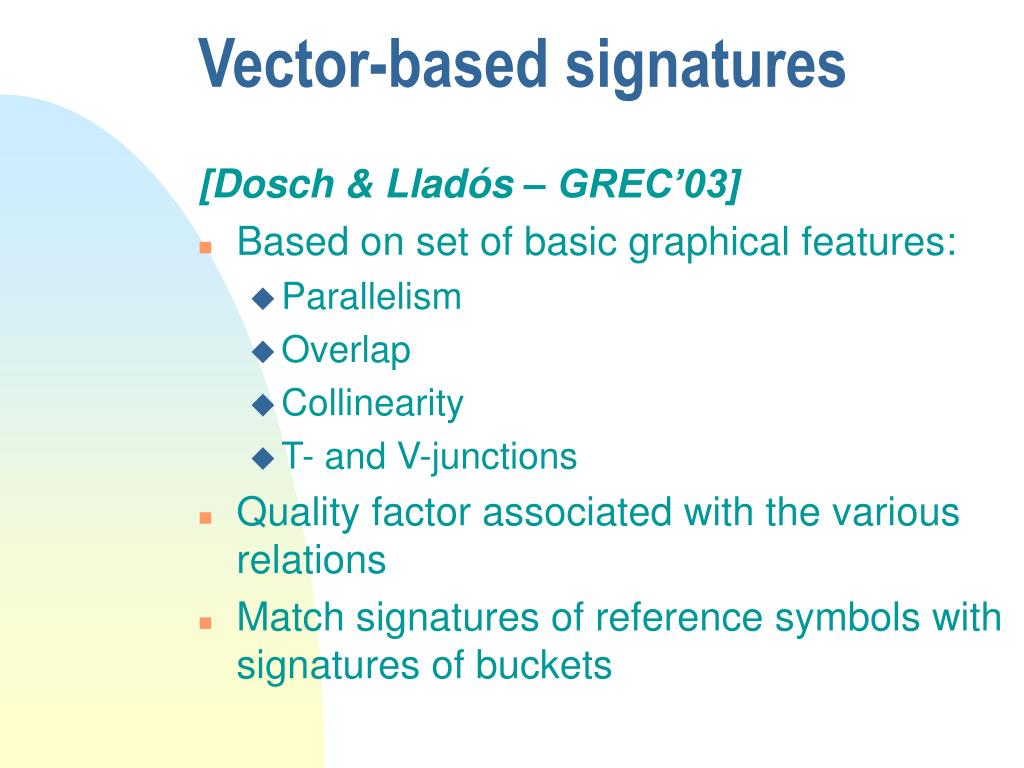 Vector-based signatures

[Dosch & Lladós – GREC'03]

Based on set of basic graphical features:
Parallelism
Overlap
Collinearity
T- and V-junctions

Quality factor associated with the various relations

Match signatures of reference symbols with signatures of buckets